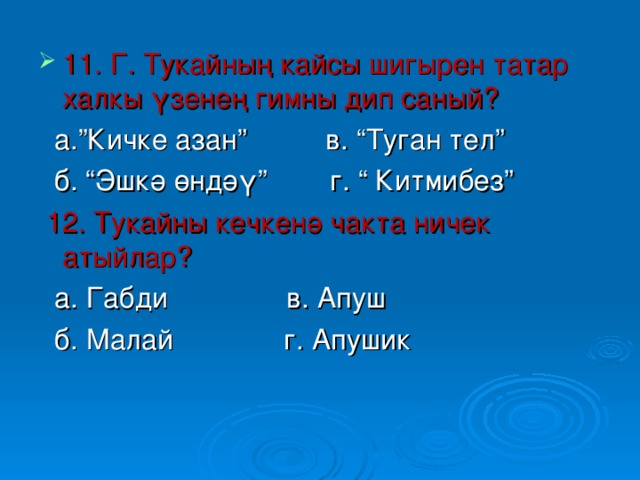 11. Г. Тукайның кайсы шигырен татар халкы үзенең гимны дип саный?

а.”Кичке азан” в. “Туган тел”

б. “Эшкә өндәү” г. “ Китмибез”

12. Тукайны кечкенә чакта ничек атыйлар?

а. Габди в. Апуш

б. Малай г. Апушик